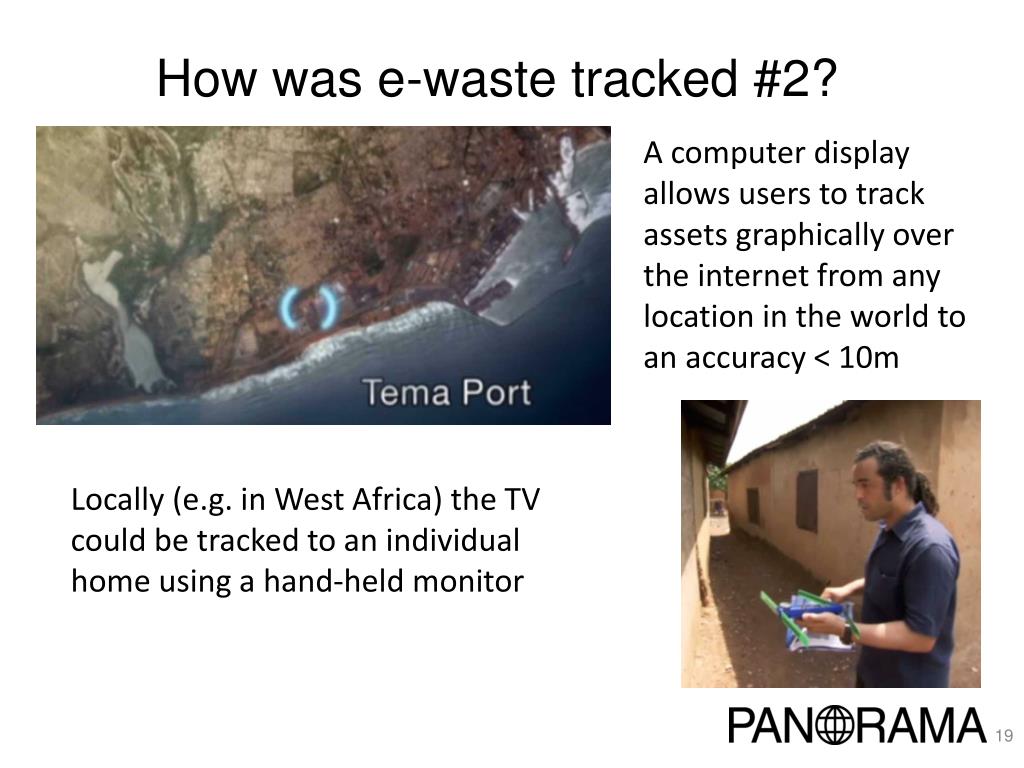 How was e-waste tracked #2?

Tema Port

A computer display allows users to track assets graphically over the internet from any location in the world to an accuracy < 10m

Locally (e.g. in West Africa) the TV could be tracked to an individual home using a hand-held monitor

PANORAMA

19